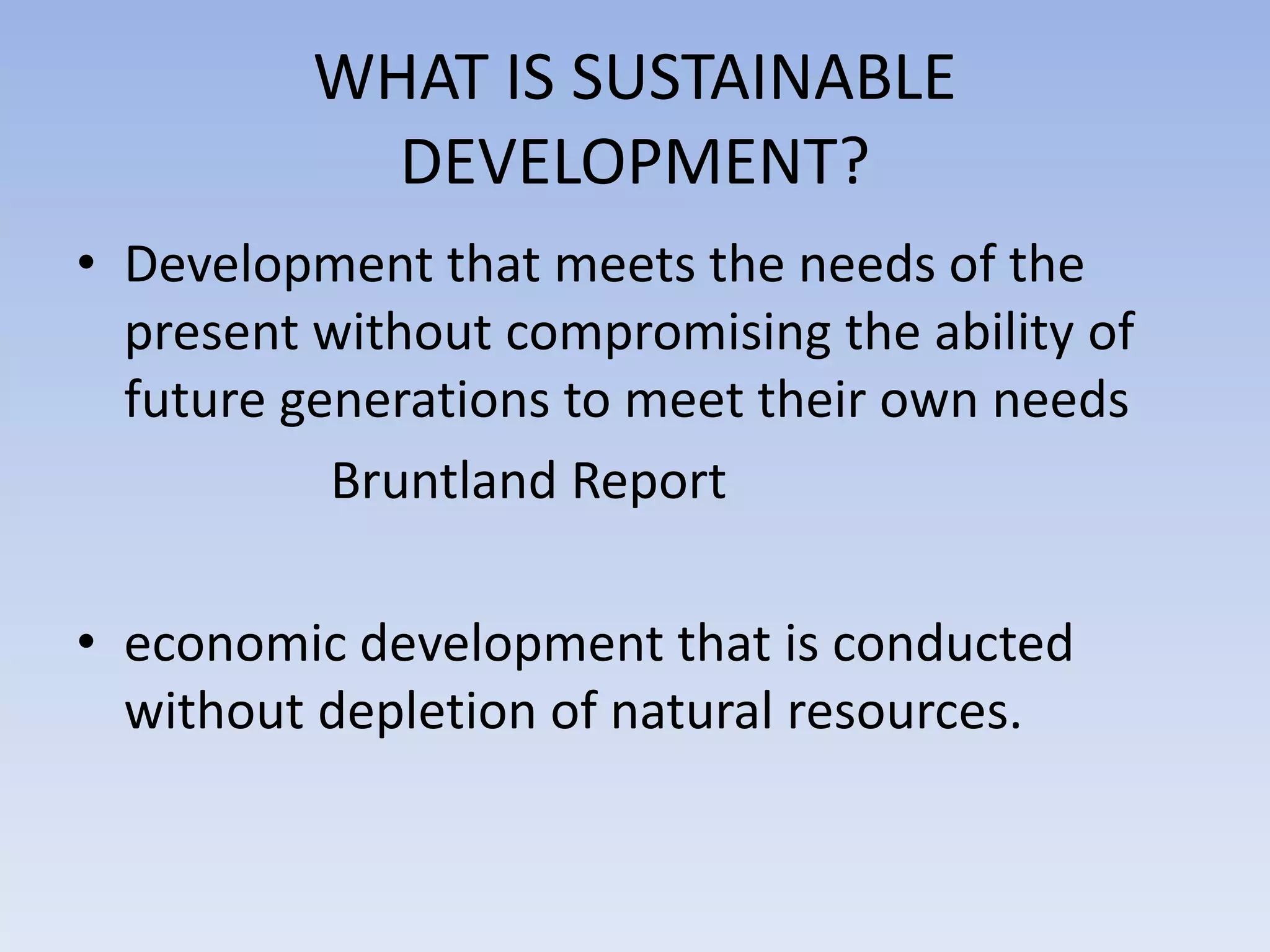 WHAT IS SUSTAINABLE DEVELOPMENT?

• Development that meets the needs of the present without compromising the ability of future generations to meet their own needs

Bruntland Report

• economic development that is conducted without depletion of natural resources.